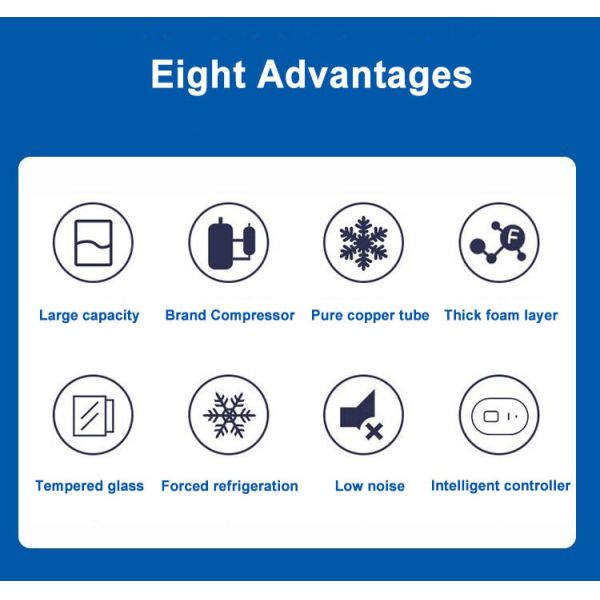 Eight Advantages

F

Large capacity

Brand Compressor

Pure copper tube

Thick foam layer

Tempered glass

Forced refrigeration

Low noise

Intelligent controller